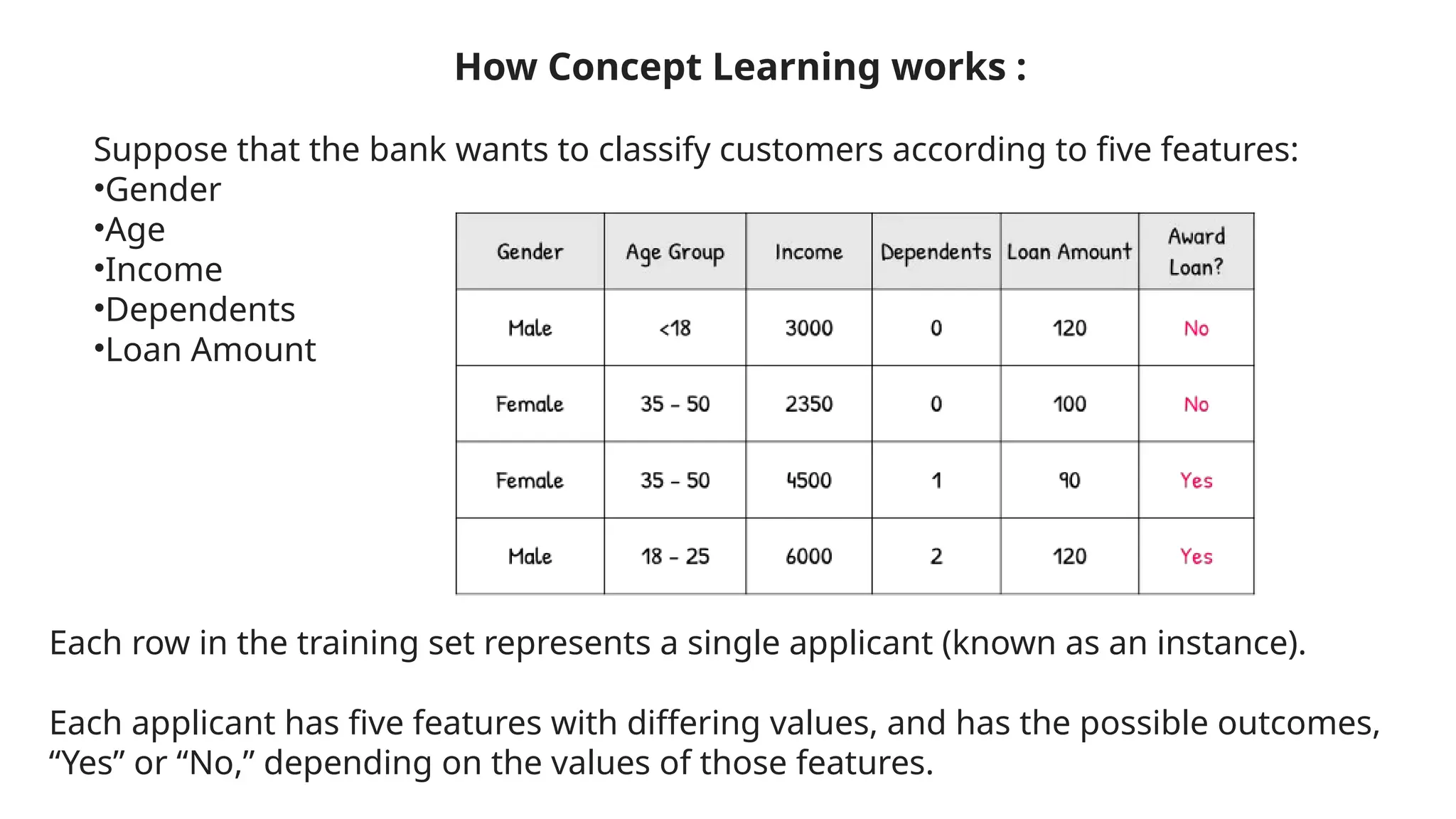 How Concept Learning works :

Suppose that the bank wants to classify customers according to five features:
•Gender
•Age
•Income
•Dependents
•Loan Amount

| Gender | Age Group | Income | Dependents | Loan Amount | Award Loan? |
|---|---|---|---|---|---|
| Male | <18 | 3000 | 0 | 120 | No |
| Female | 35 - 50 | 2350 | 0 | 100 | No |
| Female | 35 - 50 | 4500 | 1 | 90 | Yes |
| Male | 18 - 25 | 6000 | 2 | 120 | Yes |

Each row in the training set represents a single applicant (known as an instance).

Each applicant has five features with differing values, and has the possible outcomes, “Yes” or “No,” depending on the values of those features.